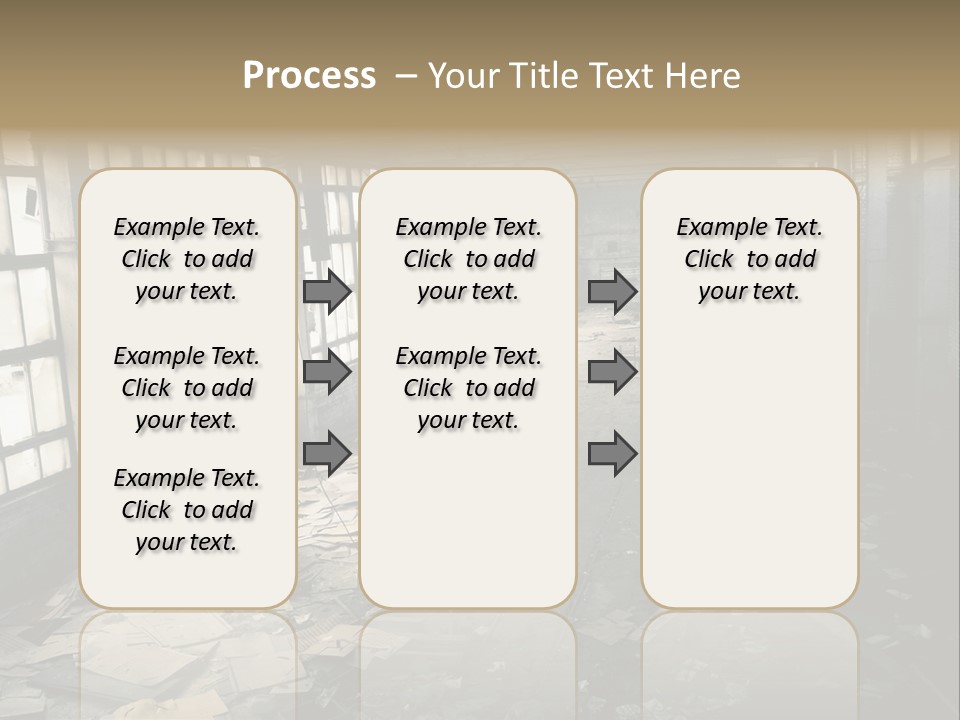 Process – Your Title Text Here

Example Text. Click to add your text.

Example Text. Click to add your text.

Example Text. Click to add your text.

Example Text. Click to add your text.

Example Text. Click to add your text.

Example Text. Click to add your text.